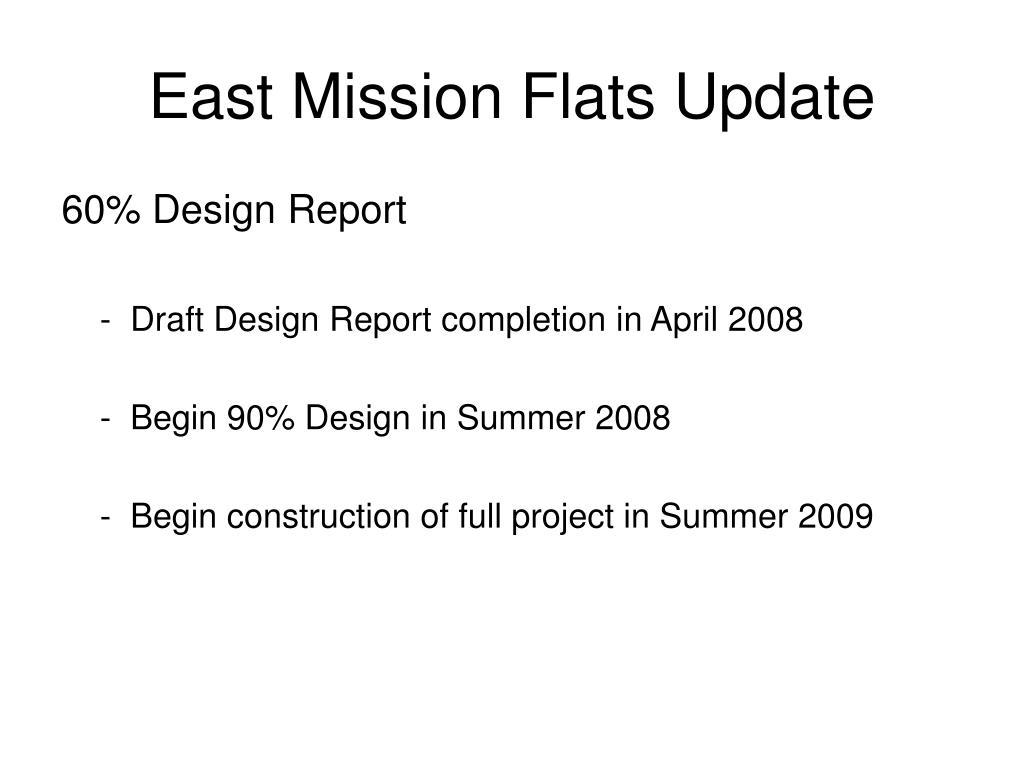 East Mission Flats Update

60% Design Report

- Draft Design Report completion in April 2008

- Begin 90% Design in Summer 2008

- Begin construction of full project in Summer 2009